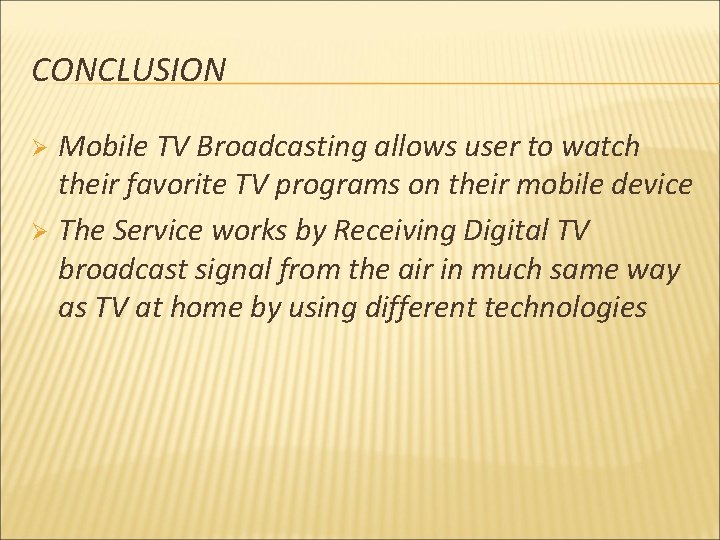 CONCLUSION

➢ Mobile TV Broadcasting allows user to watch their favorite TV programs on their mobile device

➢ The Service works by Receiving Digital TV broadcast signal from the air in much same way as TV at home by using different technologies